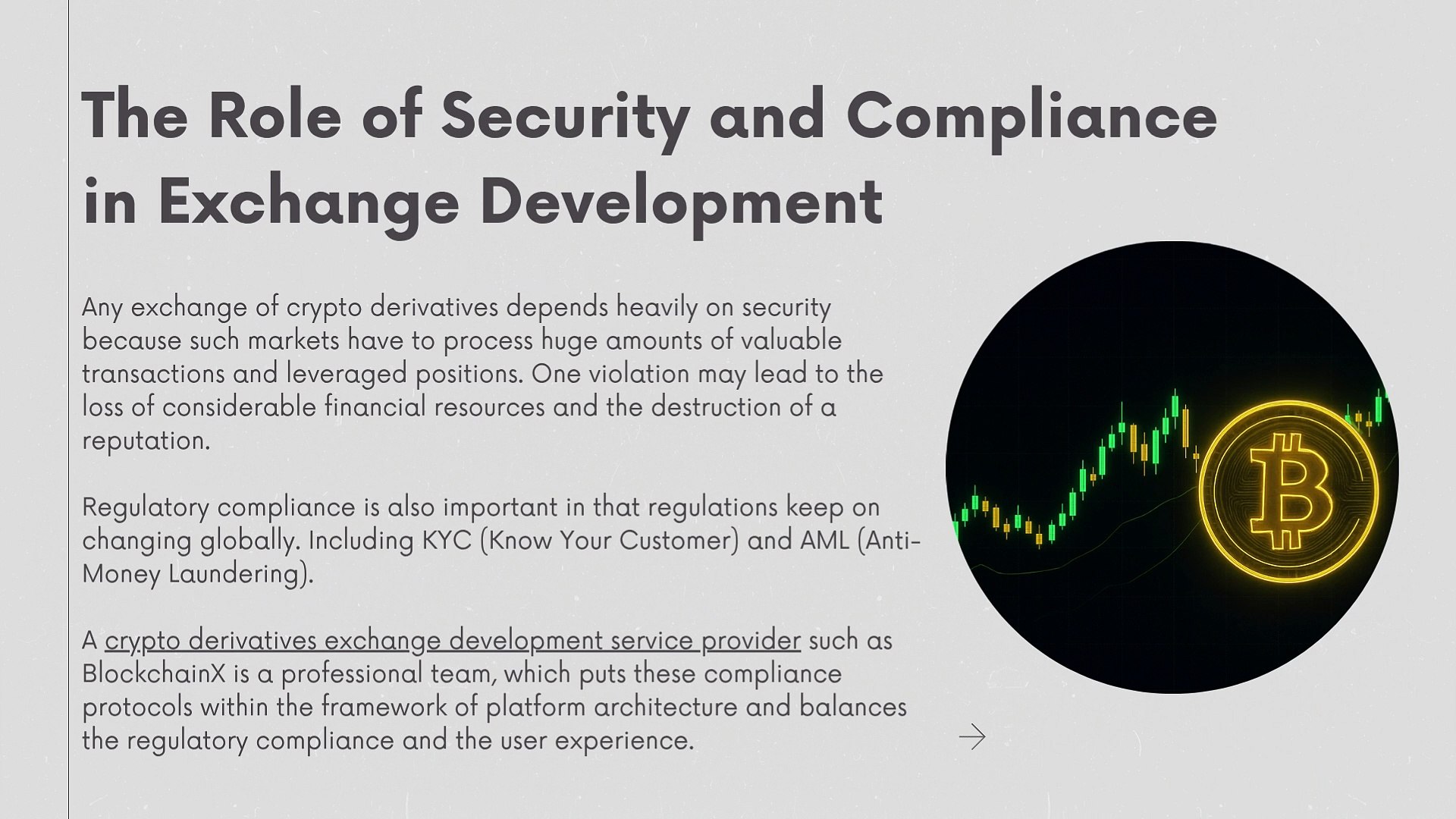 The Role of Security and Compliance in Exchange Development

Any exchange of crypto derivatives depends heavily on security because such markets have to process huge amounts of valuable transactions and leveraged positions. One violation may lead to the loss of considerable financial resources and the destruction of a reputation.

Regulatory compliance is also important in that regulations keep on changing globally. Including KYC (Know Your Customer) and AML (Anti-Money Laundering).

A crypto derivatives exchange development service provider such as BlockchainX is a professional team, which puts these compliance protocols within the framework of platform architecture and balances the regulatory compliance and the user experience.